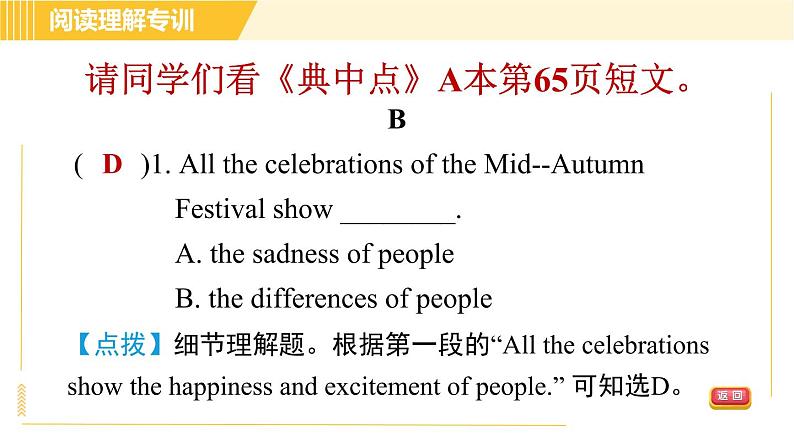 阅读理解专训

请同学们看《典中点》A本第65页短文。

B

( D )1. All the celebrations of the Mid--Autumn Festival show ________.

A. the sadness of people

B. the differences of people

【点拨】细节理解题。根据第一段的“All the celebrations show the happiness and excitement of people.” 可知选D。

返回